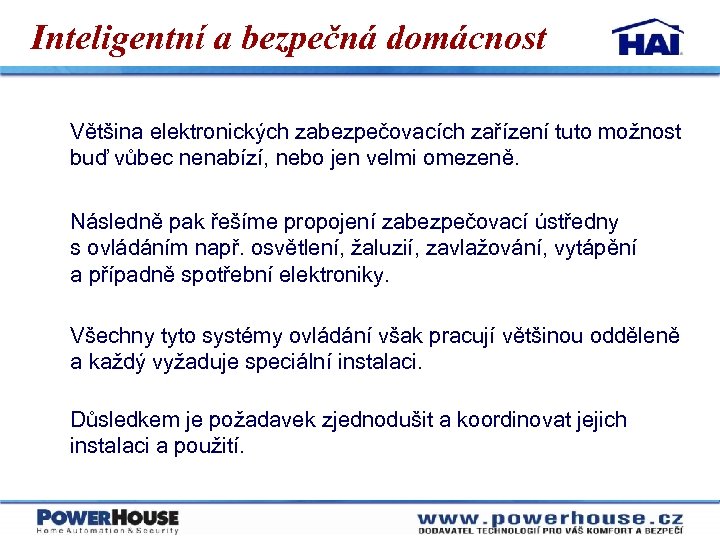 Inteligentní a bezpečná domácnost

HAI

Většina elektronických zabezpečovacích zařízení tuto možnost buď vůbec nenabízí, nebo jen velmi omezeně.

Následně pak řešíme propojení zabezpečovací ústředny s ovládáním např. osvětlení, žaluzií, zavlažování, vytápění a případně spotřební elektroniky.

Všechny tyto systémy ovládání však pracují většinou odděleně a každý vyžaduje speciální instalaci.

Důsledkem je požadavek zjednodušit a koordinovat jejich instalaci a použití.

POWERHOUSE
Home Automation & Security

www.powerhouse.cz
DODAVATEL TECHNOLOGIÍ PRO VÁŠ KOMFORT A BEZPEČÍ